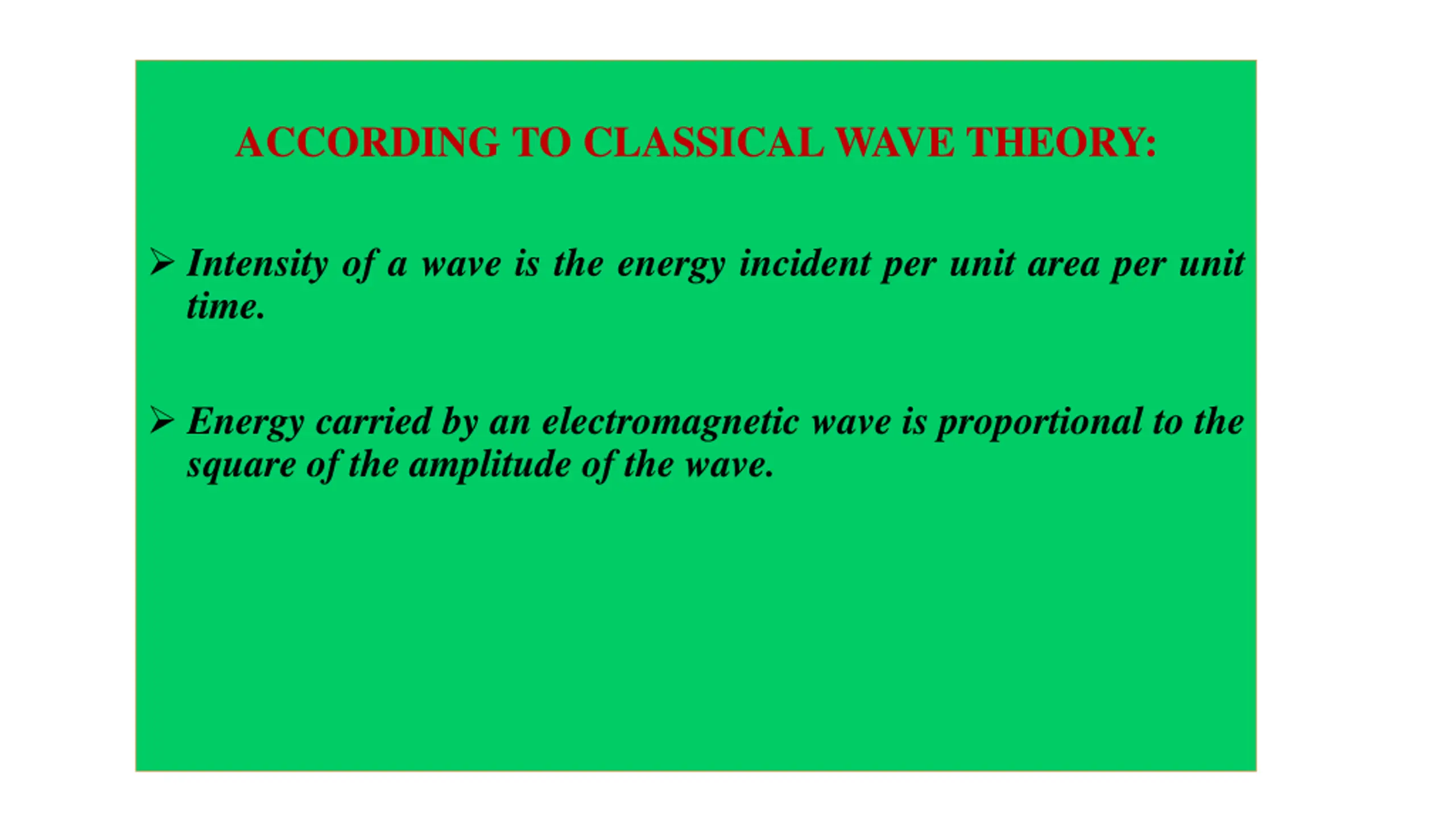 ACCORDING TO CLASSICAL WAVE THEORY:

➢ Intensity of a wave is the energy incident per unit area per unit time.

➢ Energy carried by an electromagnetic wave is proportional to the square of the amplitude of the wave.